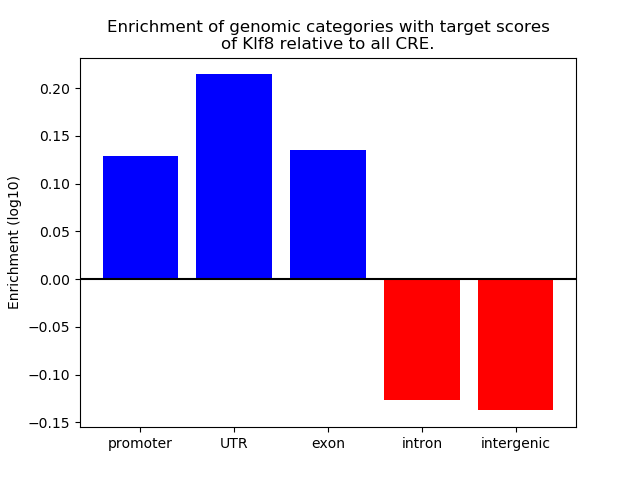 Enrichment of genomic categories with target scores of Klf8 relative to all CRE.

Enrichment (log10)

0.20
0.15
0.10
0.05
0.00
−0.05
−0.10
−0.15

promoter
UTR
exon
intron
intergenic